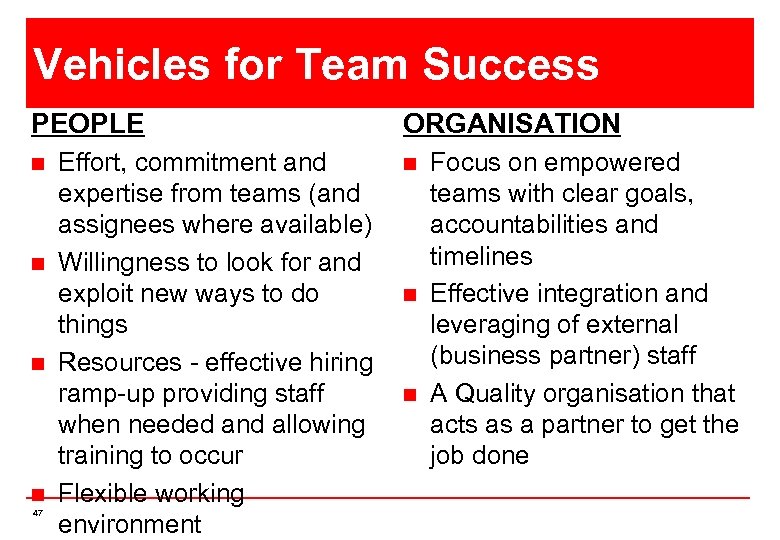 Vehicles for Team Success

PEOPLE

- Effort, commitment and expertise from teams (and assignees where available)
- Willingness to look for and exploit new ways to do things
- Resources - effective hiring ramp-up providing staff when needed and allowing training to occur
- Flexible working environment

ORGANISATION

- Focus on empowered teams with clear goals, accountabilities and timelines
- Effective integration and leveraging of external (business partner) staff
- A Quality organisation that acts as a partner to get the job done

47